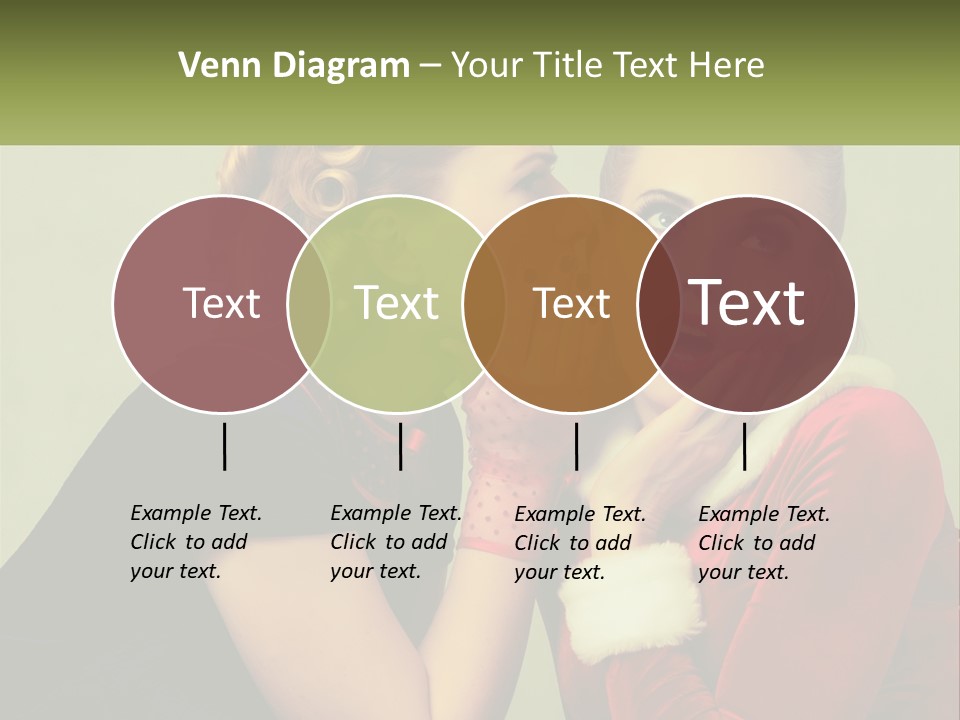 Venn Diagram – Your Title Text Here

Text

Text

Text

Text

Example Text. Click to add your text.

Example Text. Click to add your text.

Example Text. Click to add your text.

Example Text. Click to add your text.